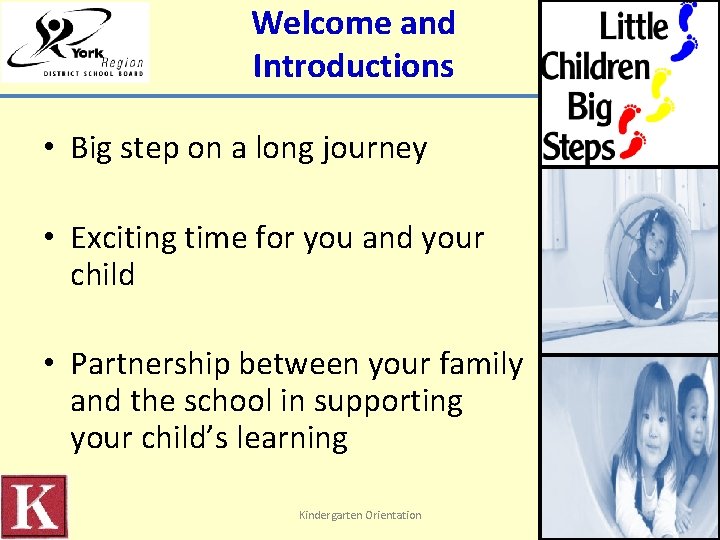 York Region
DISTRICT SCHOOL BOARD

Welcome and Introductions

Little Children Big Steps

• Big step on a long journey

• Exciting time for you and your child

• Partnership between your family and the school in supporting your child's learning

K

Kindergarten Orientation